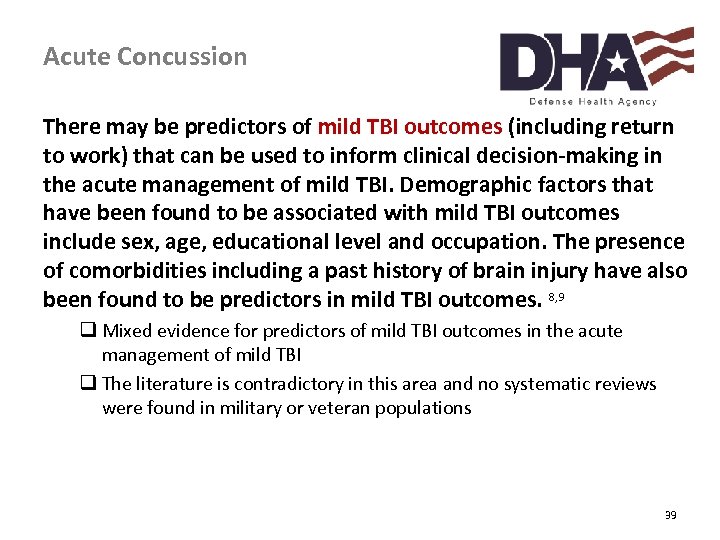 Acute Concussion

DHA
Defense Health Agency

There may be predictors of mild TBI outcomes (including return to work) that can be used to inform clinical decision-making in the acute management of mild TBI. Demographic factors that have been found to be associated with mild TBI outcomes include sex, age, educational level and occupation. The presence of comorbidities including a past history of brain injury have also been found to be predictors in mild TBI outcomes. $^{8,9}$

❑ Mixed evidence for predictors of mild TBI outcomes in the acute management of mild TBI

❑ The literature is contradictory in this area and no systematic reviews were found in military or veteran populations

39